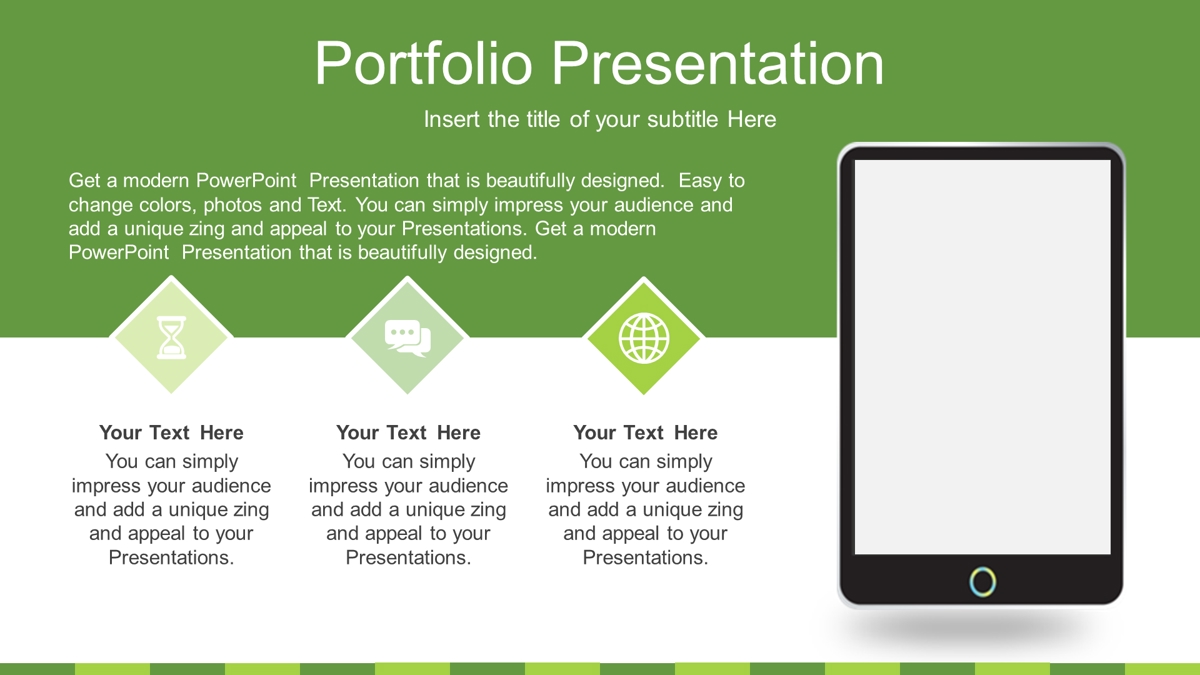 Portfolio Presentation

Insert the title of your subtitle Here

Get a modern PowerPoint Presentation that is beautifully designed. Easy to change colors, photos and Text. You can simply impress your audience and add a unique zing and appeal to your Presentations. Get a modern PowerPoint Presentation that is beautifully designed.

Your Text Here
You can simply impress your audience and add a unique zing and appeal to your Presentations.

Your Text Here
You can simply impress your audience and add a unique zing and appeal to your Presentations.

Your Text Here
You can simply impress your audience and add a unique zing and appeal to your Presentations.